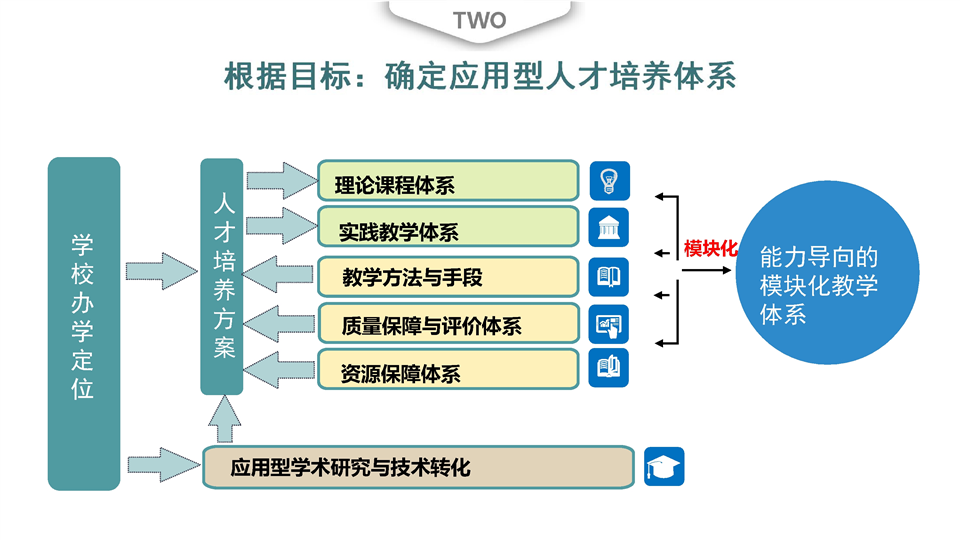 TWO

根据目标：确定应用型人才培养体系

学校办学定位

人才培养方案

理论课程体系

实践教学体系

教学方法与手段

质量保障与评价体系

资源保障体系

应用型学术研究与技术转化

模块化

能力导向的模块化教学体系